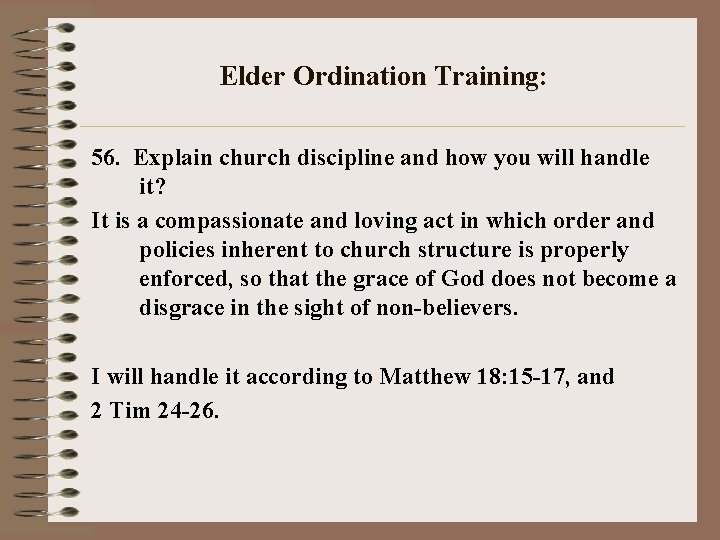 Elder Ordination Training:

56. Explain church discipline and how you will handle it?

It is a compassionate and loving act in which order and policies inherent to church structure is properly enforced, so that the grace of God does not become a disgrace in the sight of non-believers.

I will handle it according to Matthew 18:15-17, and
2 Tim 24-26.